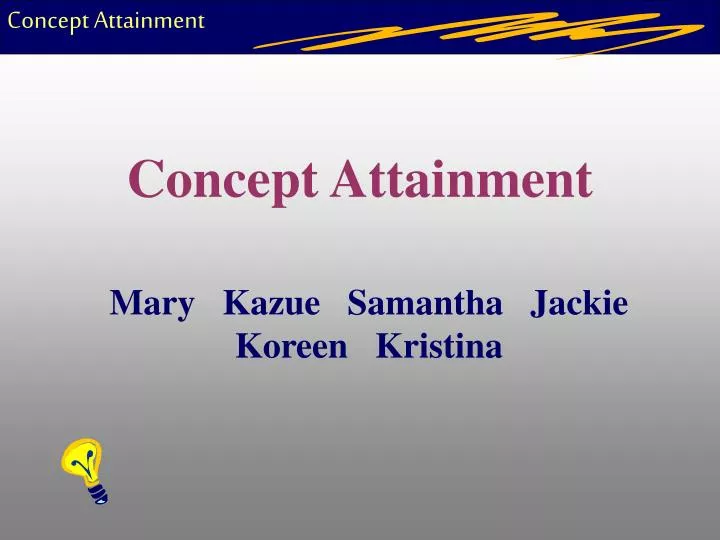 Concept Attainment

Concept Attainment

Mary Kazue Samantha Jackie Koreen Kristina